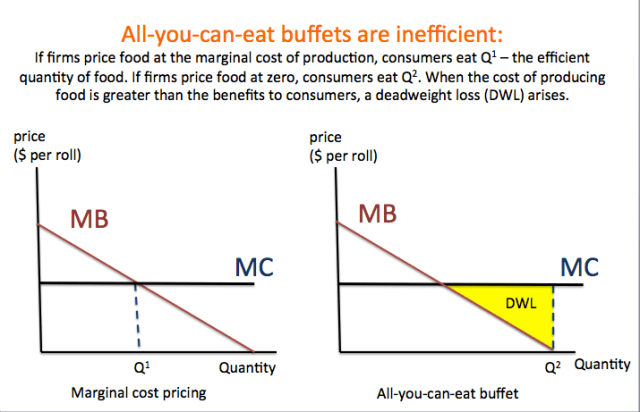 All-you-can-eat buffets are inefficient:
If firms price food at the marginal cost of production, consumers eat $Q^1$ – the efficient quantity of food. If firms price food at zero, consumers eat $Q^2$. When the cost of producing food is greater than the benefits to consumers, a deadweight loss (DWL) arises.

price
($ per roll)

MB

MC

$Q^1$

Quantity

Marginal cost pricing

price
($ per roll)

MB

MC

DWL

$Q^2$

Quantity

All-you-can-eat buffet